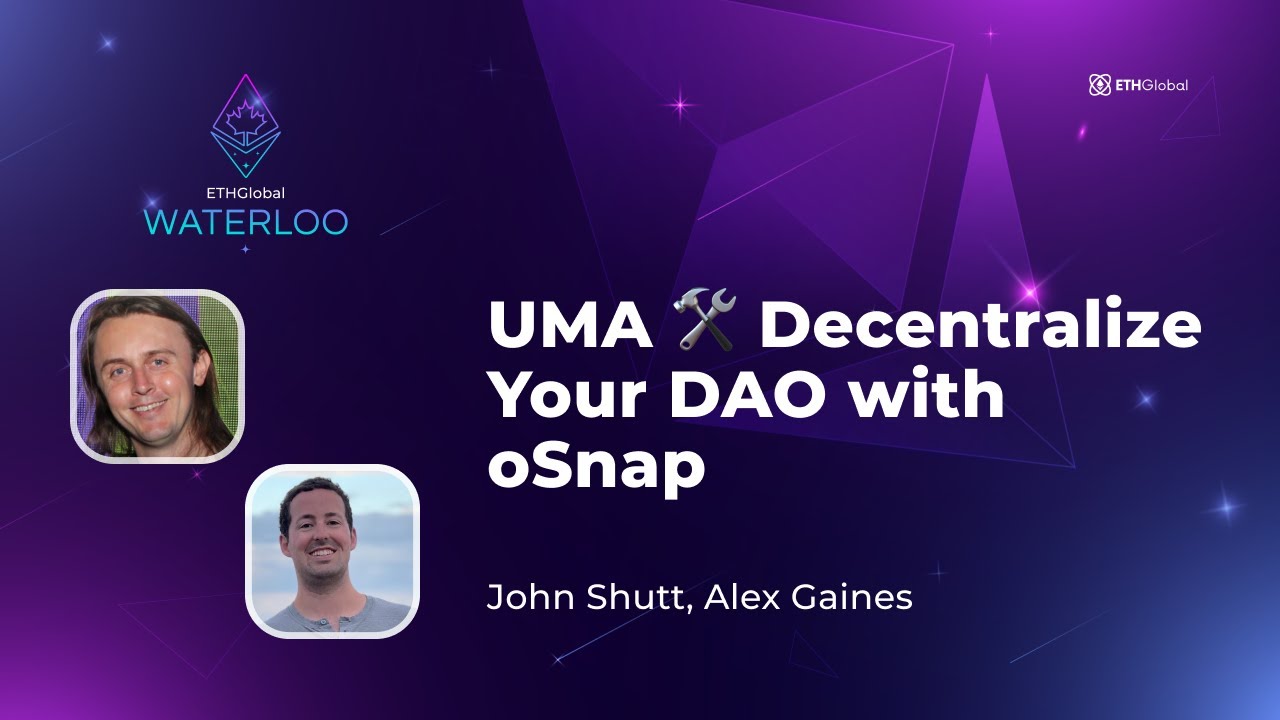 ETHGlobal
WATERLOO

ETHGlobal

UMA 🛠️ Decentralize Your DAO with oSnap

John Shutt, Alex Gaines